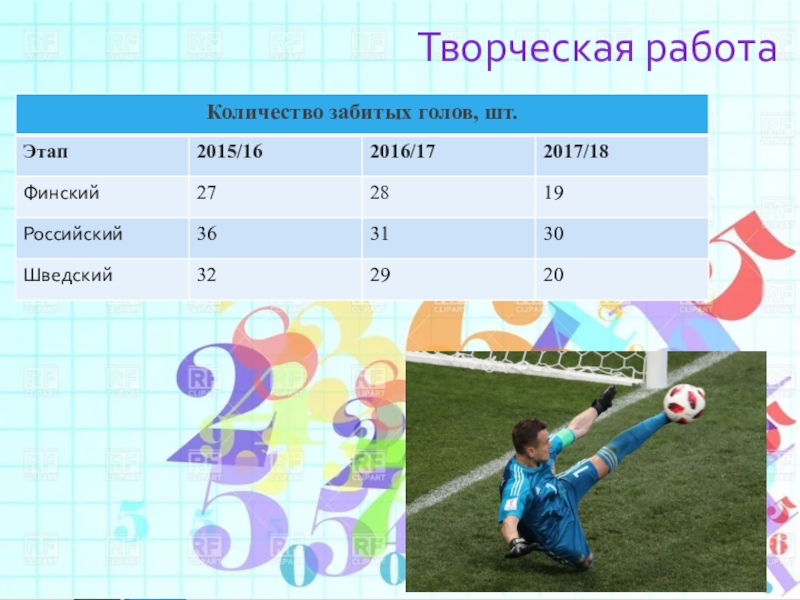 Творческая работа

| Количество забитых голов, шт. | | | |
|---|---|---|---|
| Этап | 2015/16 | 2016/17 | 2017/18 |
| Финский | 27 | 28 | 19 |
| Российский | 36 | 31 | 30 |
| Шведский | 32 | 29 | 20 |